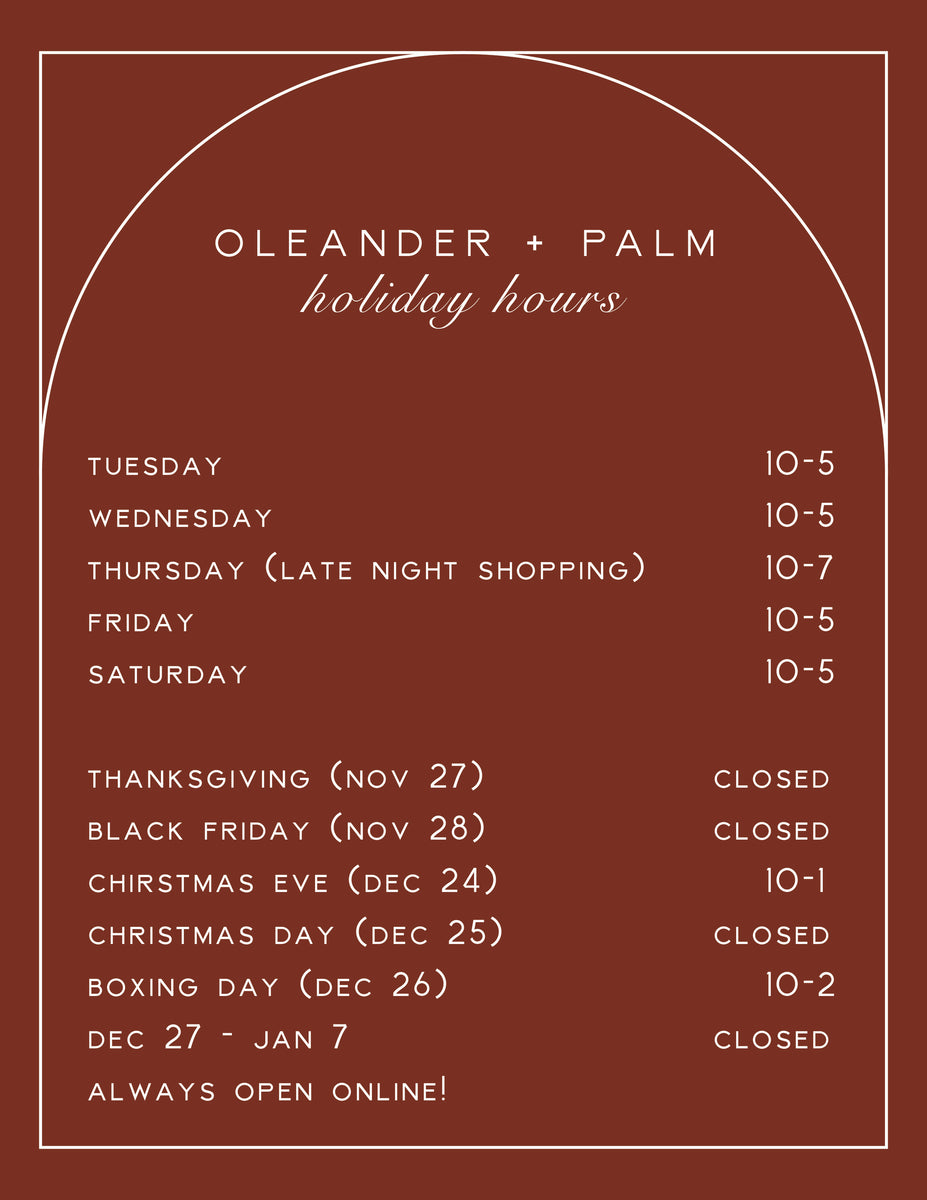 OLEANDER + PALM
holiday hours

TUESDAY 10-5
WEDNESDAY 10-5
THURSDAY (LATE NIGHT SHOPPING) 10-7
FRIDAY 10-5
SATURDAY 10-5

THANKSGIVING (NOV 27) CLOSED
BLACK FRIDAY (NOV 28) CLOSED
CHIRSTMAS EVE (DEC 24) 10-1
CHRISTMAS DAY (DEC 25) CLOSED
BOXING DAY (DEC 26) 10-2
DEC 27 - JAN 7 CLOSED
ALWAYS OPEN ONLINE!